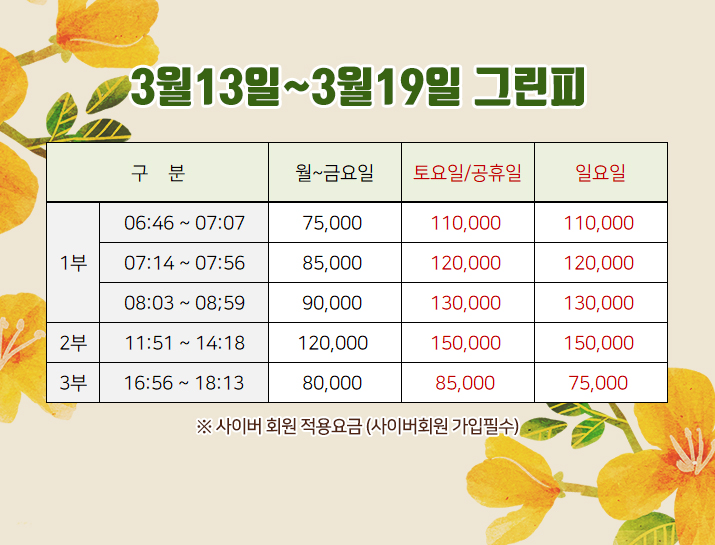 3월13일~3월19일 그린피

| 구 분 | | 월~금요일 | 토요일/공휴일 | 일요일 |
|---|---|---|---|---|
| 1부 | 06:46 ~ 07:07 | 75,000 | 110,000 | 110,000 |
| 1부 | 07:14 ~ 07:56 | 85,000 | 120,000 | 120,000 |
| 1부 | 08:03 ~ 08;59 | 90,000 | 130,000 | 130,000 |
| 2부 | 11:51 ~ 14:18 | 120,000 | 150,000 | 150,000 |
| 3부 | 16:56 ~ 18:13 | 80,000 | 85,000 | 75,000 |

※ 사이버 회원 적용요금 (사이버회원 가입필수)